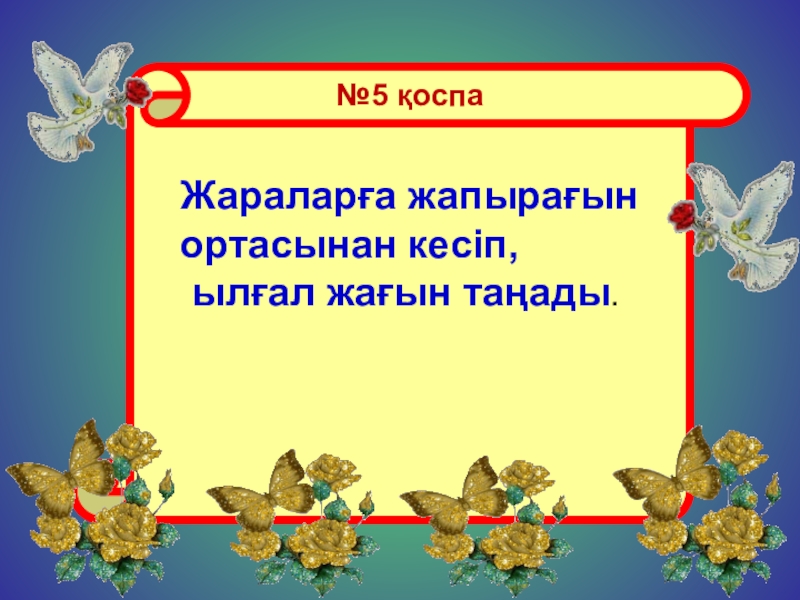 №5 қоспа

Жараларға жапырағын ортасынан кесіп, ылғал жағын таңады.